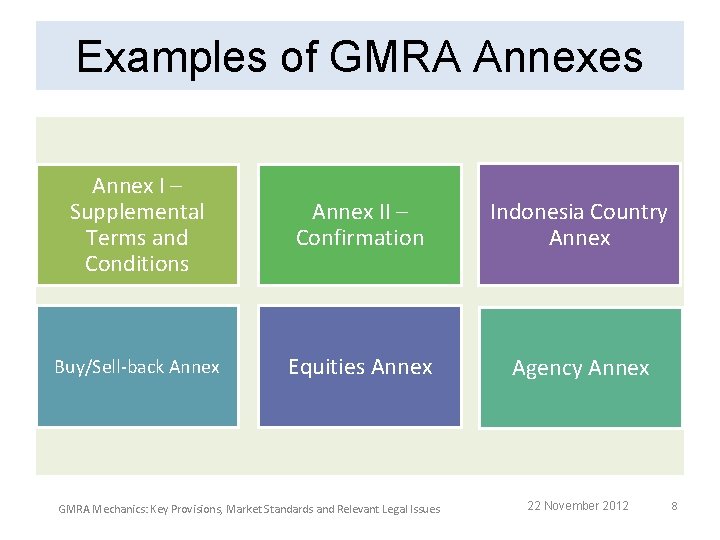 Examples of GMRA Annexes

Annex I – Supplemental Terms and Conditions

Annex II – Confirmation

Indonesia Country Annex

Buy/Sell-back Annex

Equities Annex

Agency Annex

GMRA Mechanics: Key Provisions, Market Standards and Relevant Legal Issues

22 November 2012

8